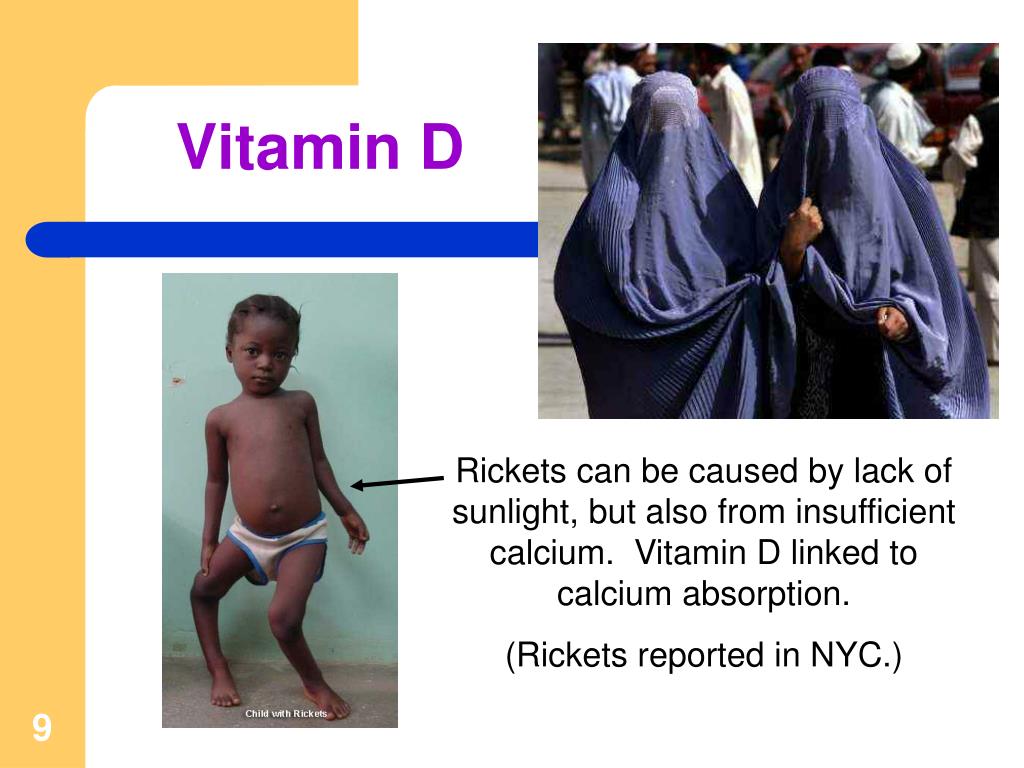 Vitamin D

Child with Rickets

Rickets can be caused by lack of sunlight, but also from insufficient calcium. Vitamin D linked to calcium absorption.

(Rickets reported in NYC.)

9